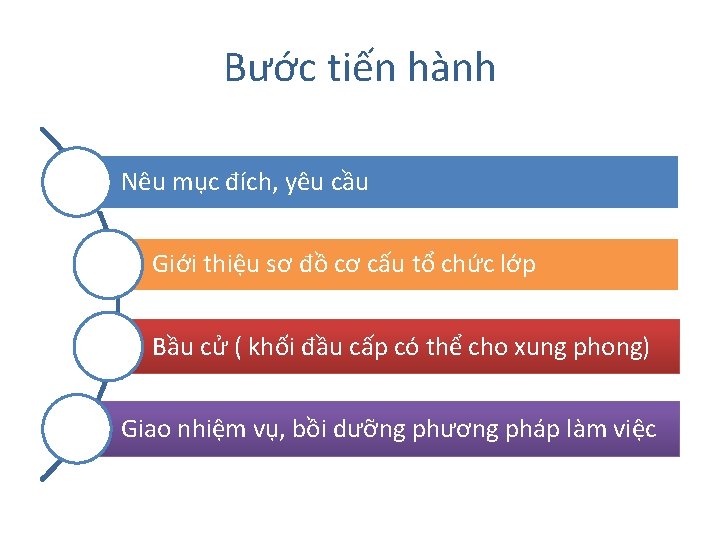 Bước tiến hành

Nêu mục đích, yêu cầu

Giới thiệu sơ đồ cơ cấu tổ chức lớp

Bầu cử ( khối đầu cấp có thể cho xung phong)

Giao nhiệm vụ, bồi dưỡng phương pháp làm việc